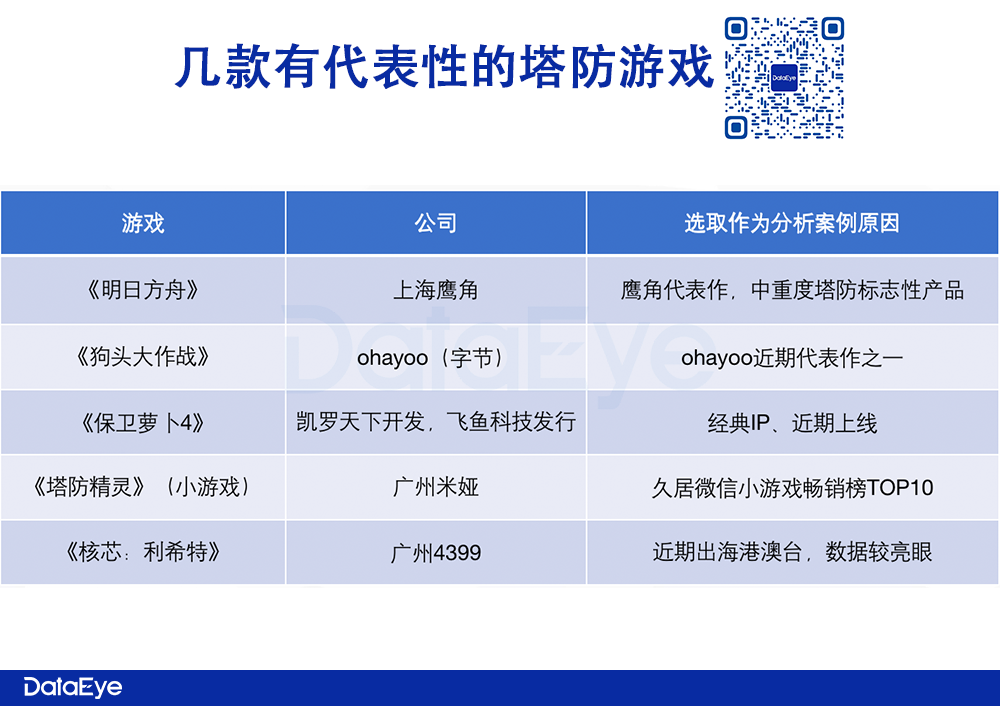 几款有代表性的塔防游戏

DataEye

| 游戏 | 公司 | 选取作为分析案例原因 |
|---|---|---|
| 《明日方舟》 | 上海鹰角 | 鹰角代表作，中重度塔防标志性产品 |
| 《狗头大作战》 | ohayoo（字节） | ohayoo近期代表作之一 |
| 《保卫萝卜4》 | 凯罗天下开发，飞鱼科技发行 | 经典IP、近期上线 |
| 《塔防精灵》（小游戏） | 广州米娅 | 久居微信小游戏畅销榜TOP10 |
| 《核芯：利希特》 | 广州4399 | 近期出海港澳台，数据较亮眼 |

DataEye

DataEye